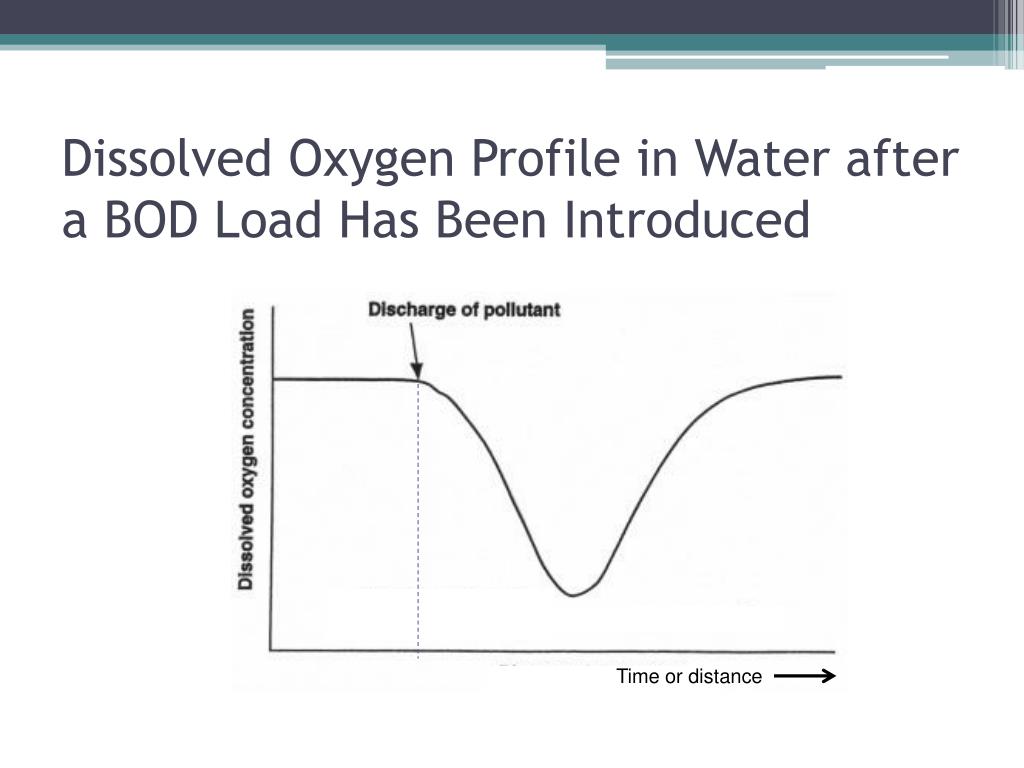 Dissolved Oxygen Profile in Water after a BOD Load Has Been Introduced

Discharge of pollutant

Dissolved oxygen concentration

Time or distance